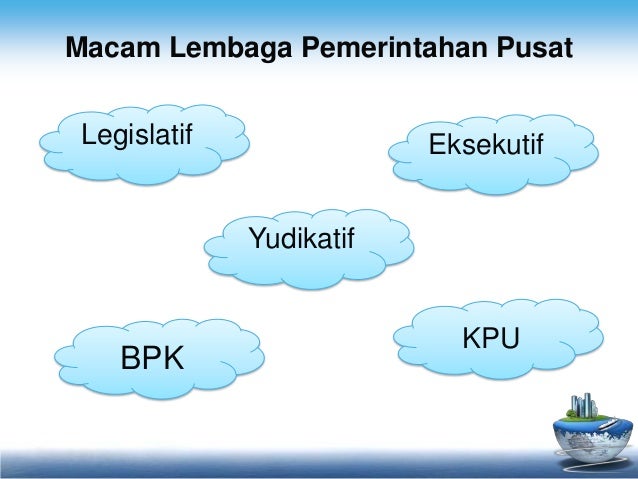 Macam Lembaga Pemerintahan Pusat

Legislatif

Eksekutif

Yudikatif

BPK

KPU